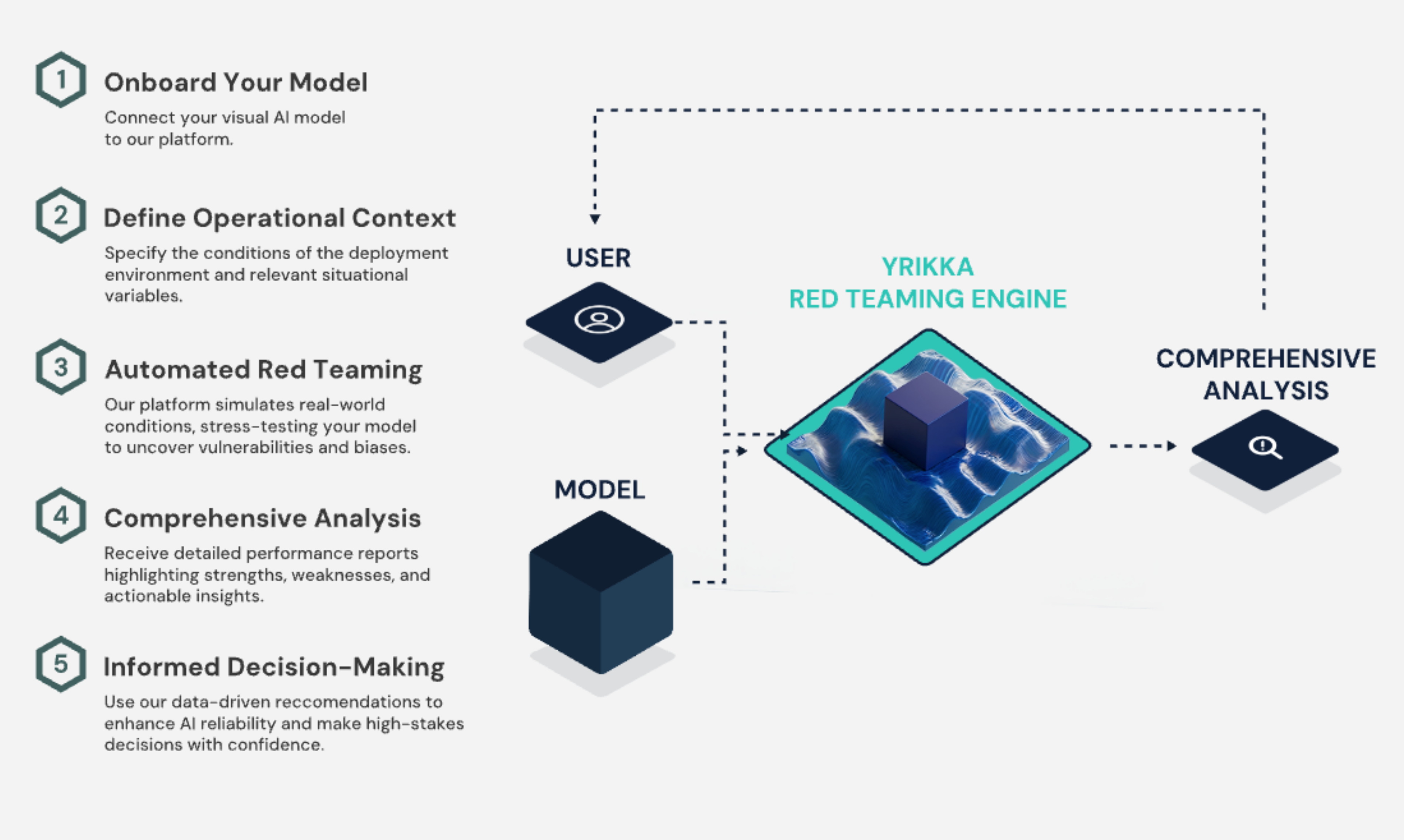 1 Onboard Your Model

Connect your visual AI model to our platform.

2 Define Operational Context

Specify the conditions of the deployment environment and relevant situational variables.

3 Automated Red Teaming

Our platform simulates real-world conditions, stress-testing your model to uncover vulnerabilities and biases.

4 Comprehensive Analysis

Receive detailed performance reports highlighting strengths, weaknesses, and actionable insights.

5 Informed Decision-Making

Use our data-driven reccomendations to enhance AI reliability and make high-stakes decisions with confidence.

USER

MODEL

YRIKKA
RED TEAMING ENGINE

COMPREHENSIVE ANALYSIS